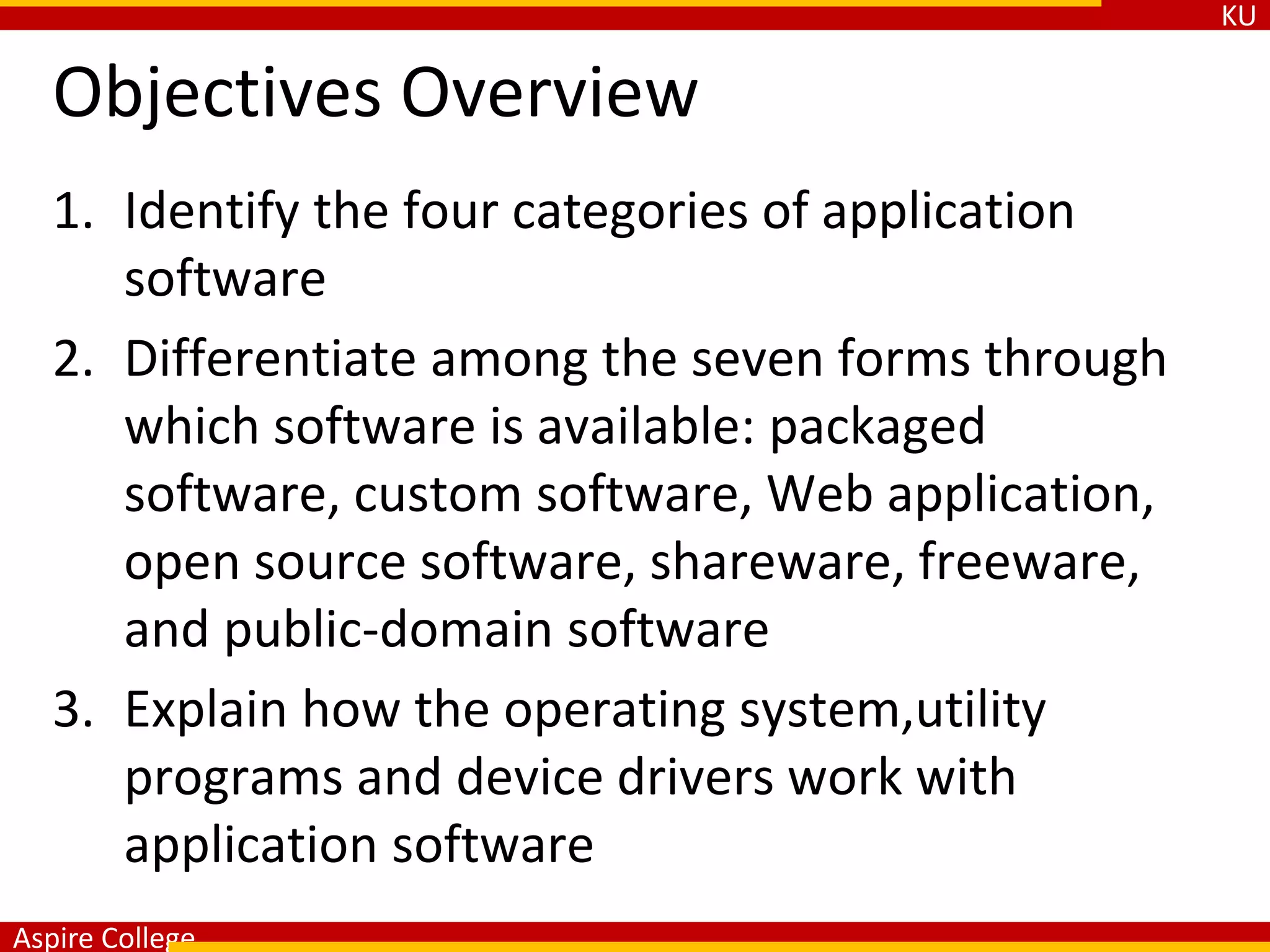 KU

Objectives Overview

1. Identify the four categories of application software
2. Differentiate among the seven forms through which software is available: packaged software, custom software, Web application, open source software, shareware, freeware, and public-domain software
3. Explain how the operating system,utility programs and device drivers work with application software

Aspire College